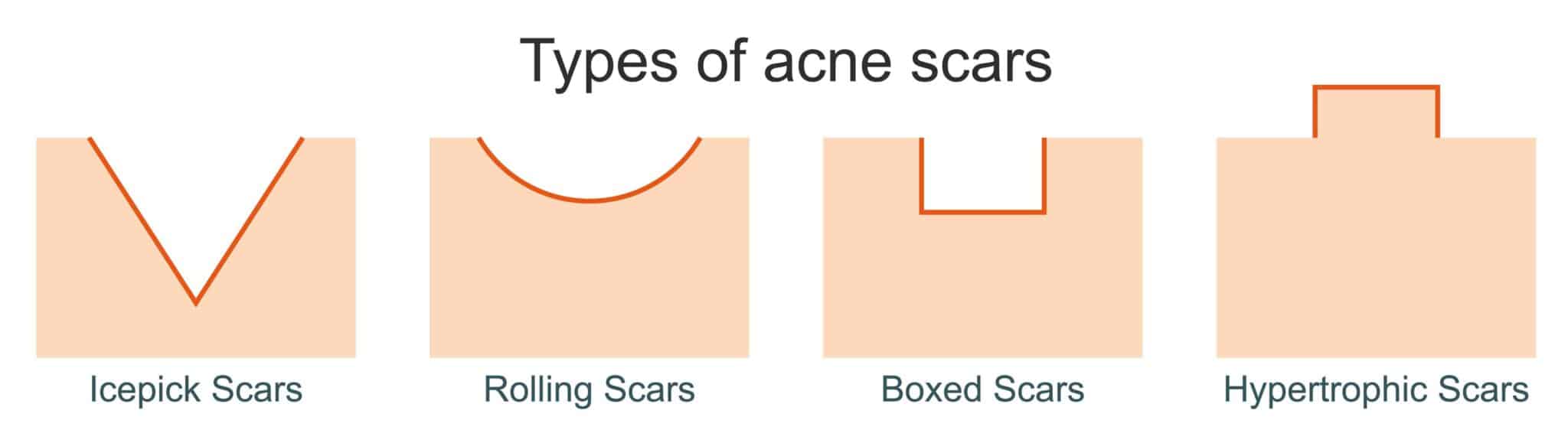 Types of acne scars

Icepick Scars

Rolling Scars

Boxed Scars

Hypertrophic Scars